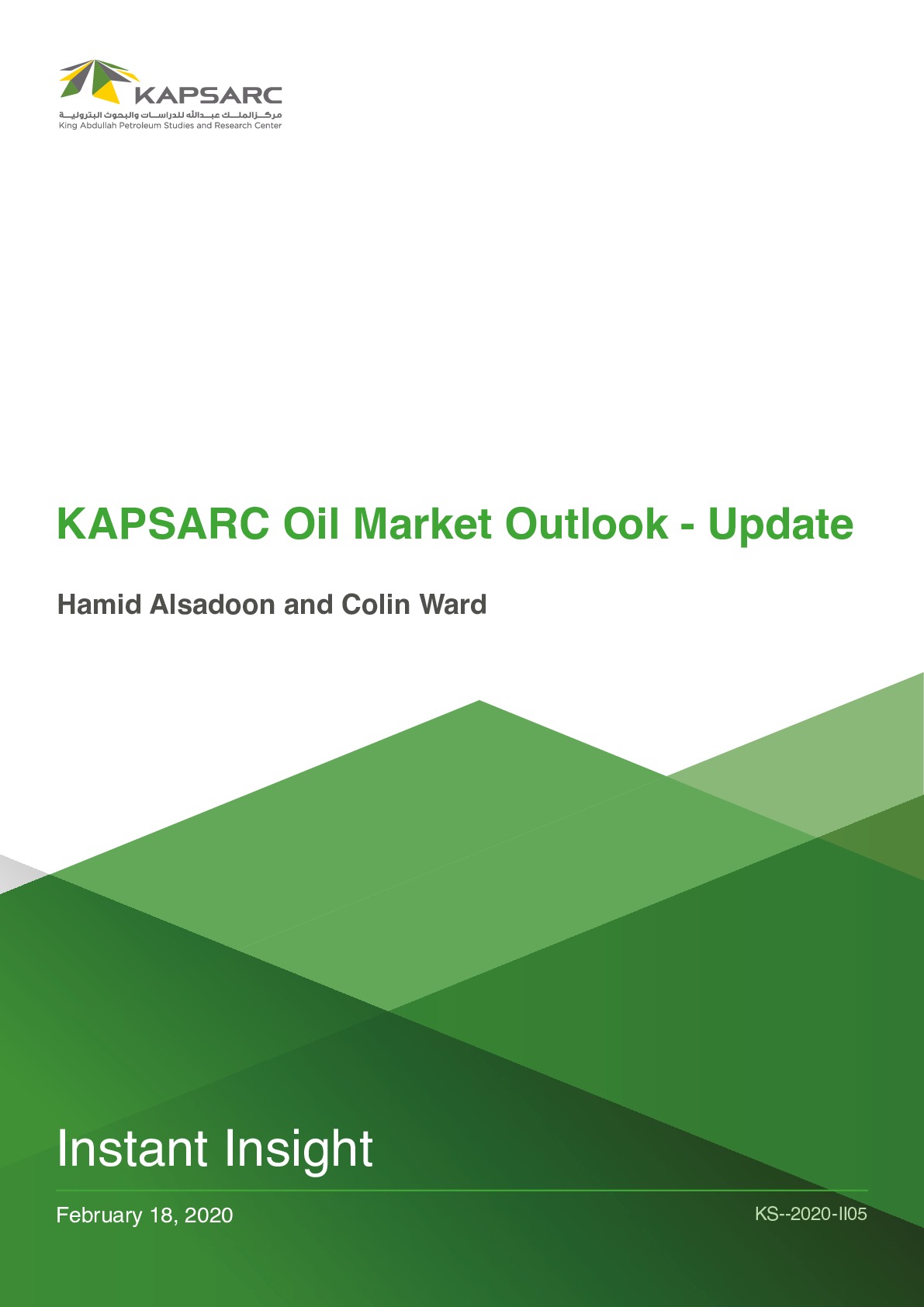 KAPSARC
مركز الملك عبدالله للدراسات والبحوث البترولية
King Abdullah Petroleum Studies and Research Center

KAPSARC Oil Market Outlook - Update

Hamid Alsadoon and Colin Ward

Instant Insight

February 18, 2020

KS--2020-II05